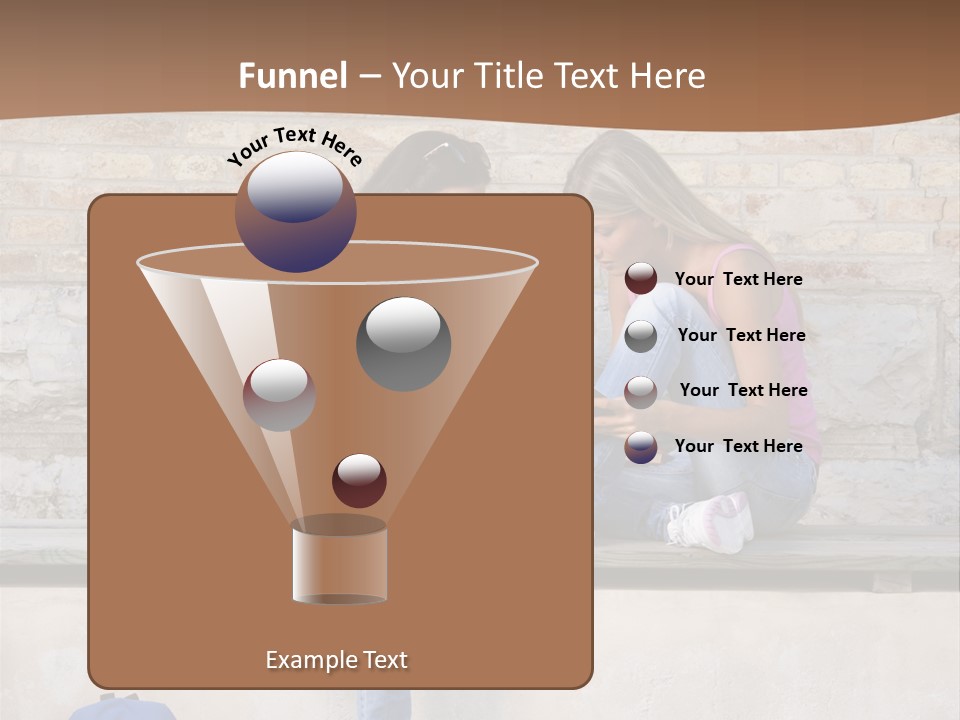 Funnel – Your Title Text Here

Your Text Here

Your Text Here

Your Text Here

Your Text Here

Your Text Here

Example Text